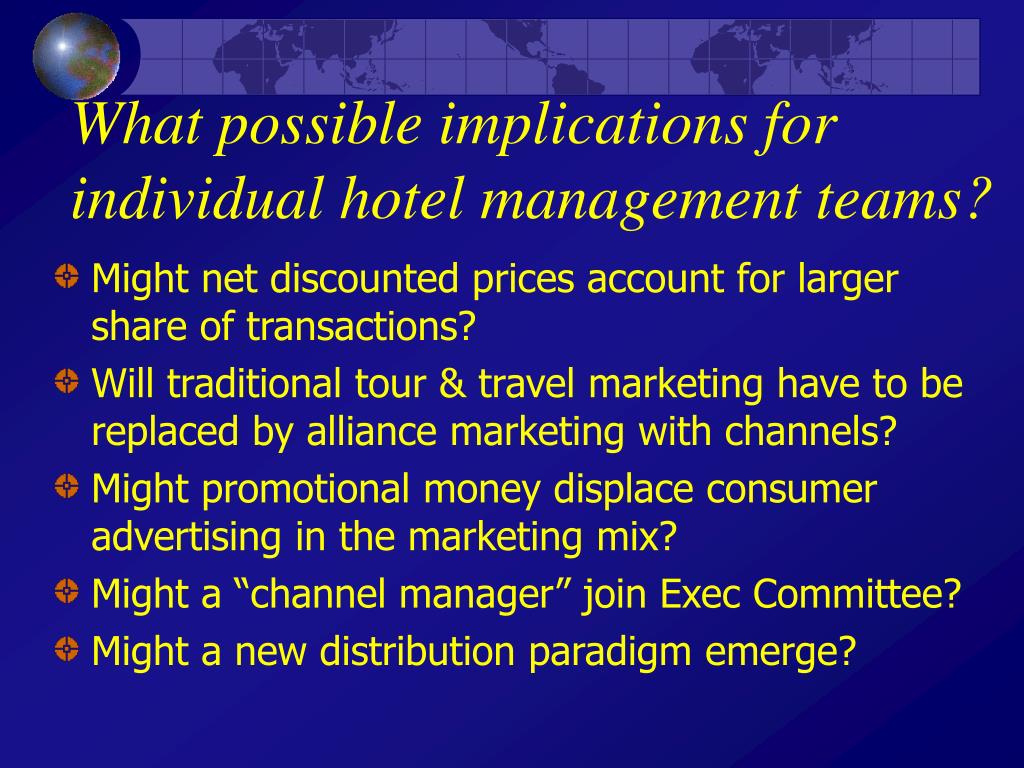 What possible implications for individual hotel management teams?

Might net discounted prices account for larger share of transactions?

Will traditional tour & travel marketing have to be replaced by alliance marketing with channels?

Might promotional money displace consumer advertising in the marketing mix?

Might a “channel manager” join Exec Committee?

Might a new distribution paradigm emerge?